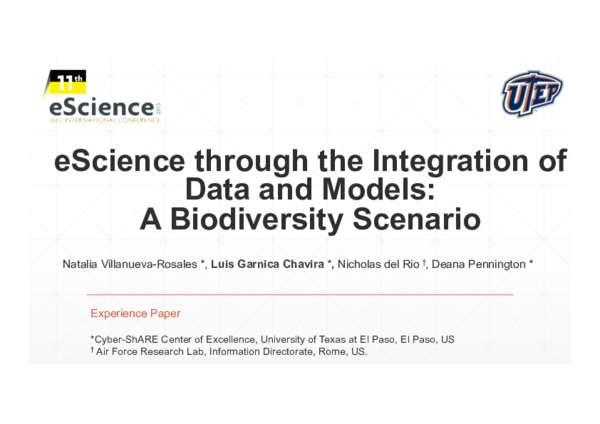 11th
eScience 2015
IEEE INTERNATIONAL CONFERENCE

UTEP

eScience through the Integration of Data and Models: A Biodiversity Scenario

Natalia Villanueva-Rosales *, Luis Garnica Chavira *, Nicholas del Rio †, Deana Pennington *

Experience Paper

*Cyber-ShARE Center of Excellence, University of Texas at El Paso, El Paso, US
† Air Force Research Lab, Information Directorate, Rome, US.